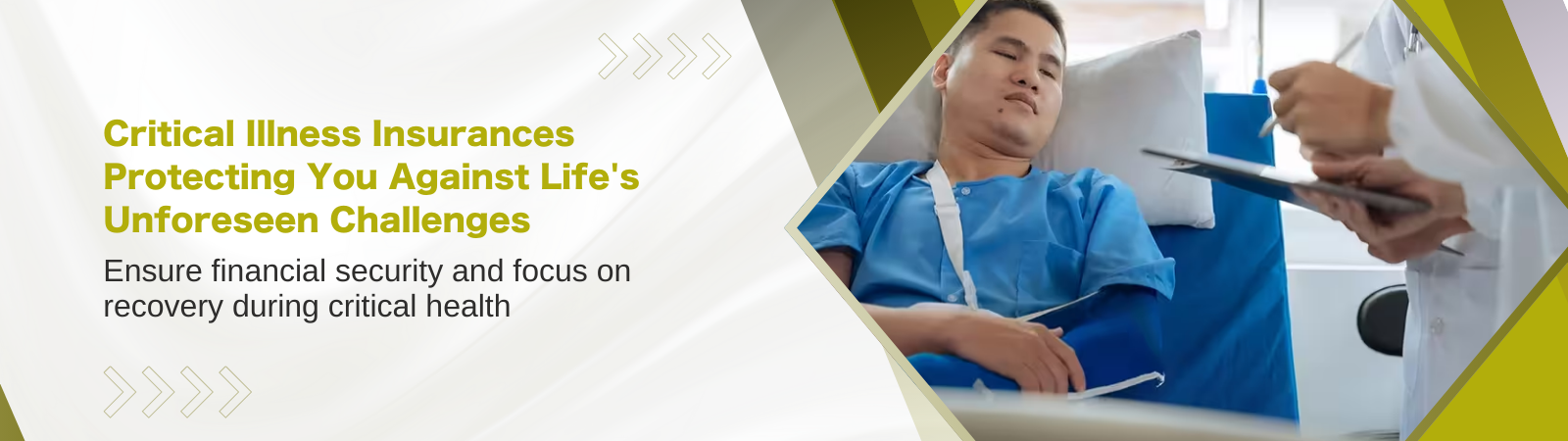 Critical Illness Insurances Protecting You Against Life's Unforeseen Challenges

Ensure financial security and focus on recovery during critical health